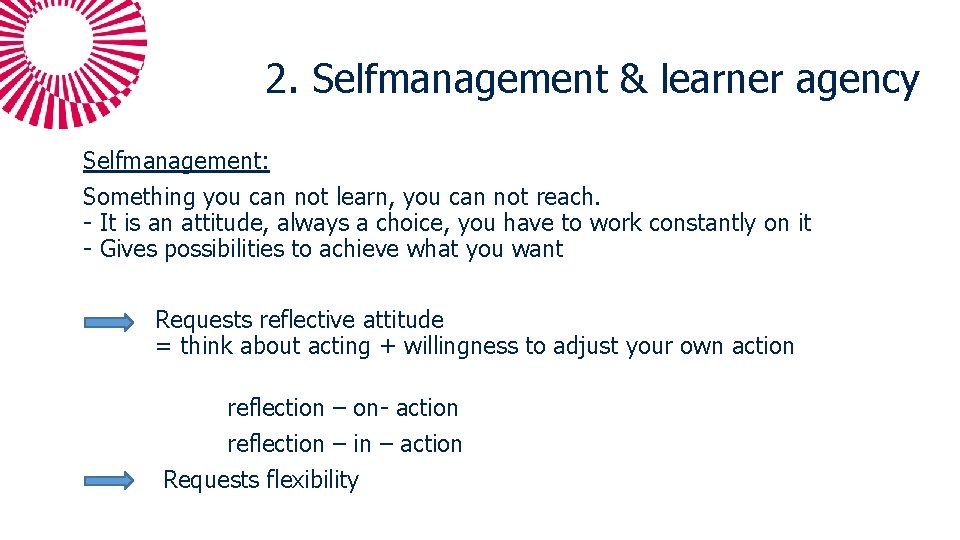 2. Selfmanagement & learner agency

Selfmanagement:

Something you can not learn, you can not reach.
- It is an attitude, always a choice, you have to work constantly on it
- Gives possibilities to achieve what you want

Requests reflective attitude
= think about acting + willingness to adjust your own action

reflection – on- action
reflection – in – action

Requests flexibility